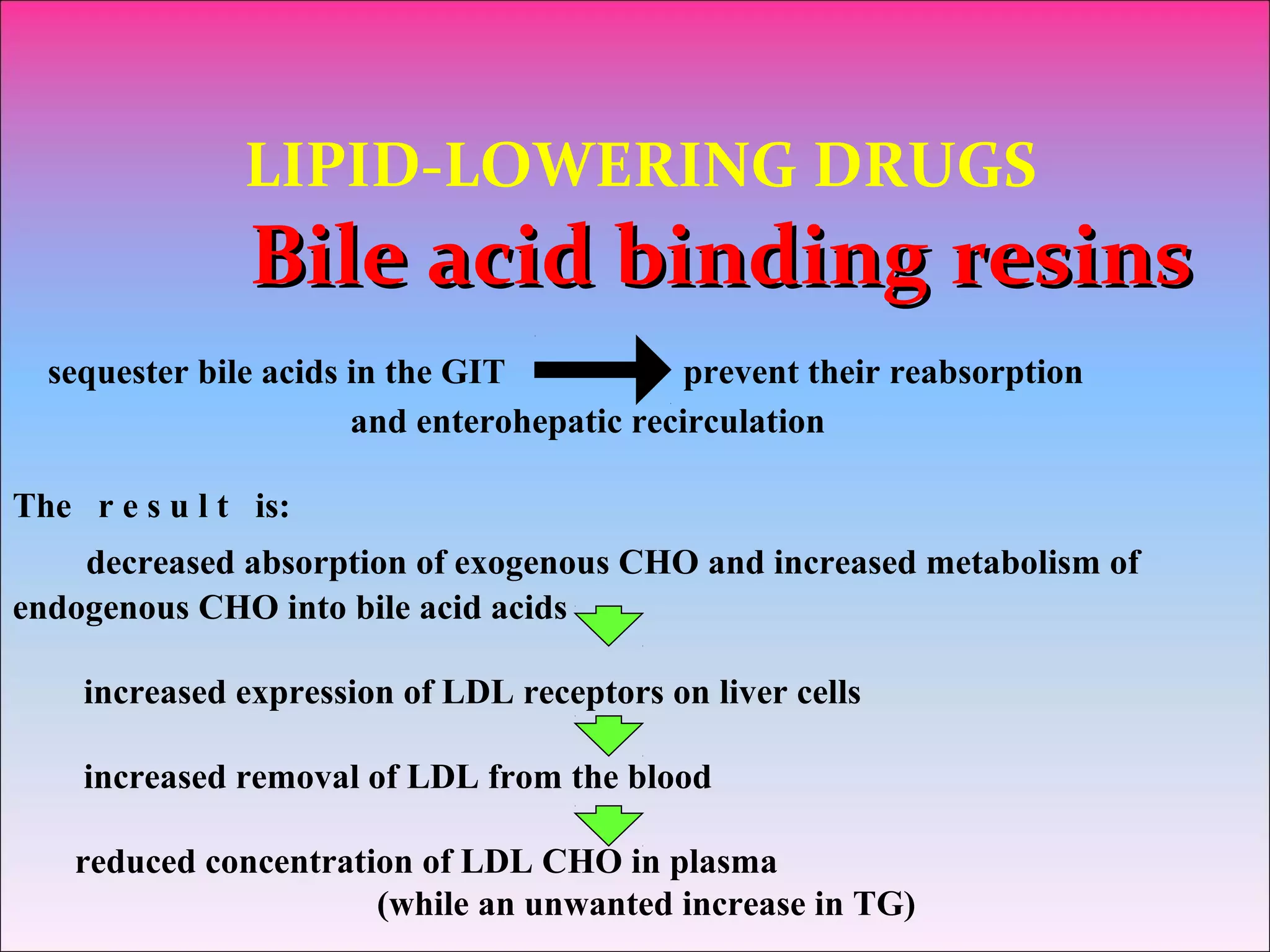 LIPID-LOWERING DRUGS

Bile acid binding resins

sequester bile acids in the GIT prevent their reabsorption and enterohepatic recirculation

The r e s u l t is:

decreased absorption of exogenous CHO and increased metabolism of endogenous CHO into bile acid acids

increased expression of LDL receptors on liver cells

increased removal of LDL from the blood

reduced concentration of LDL CHO in plasma (while an unwanted increase in TG)